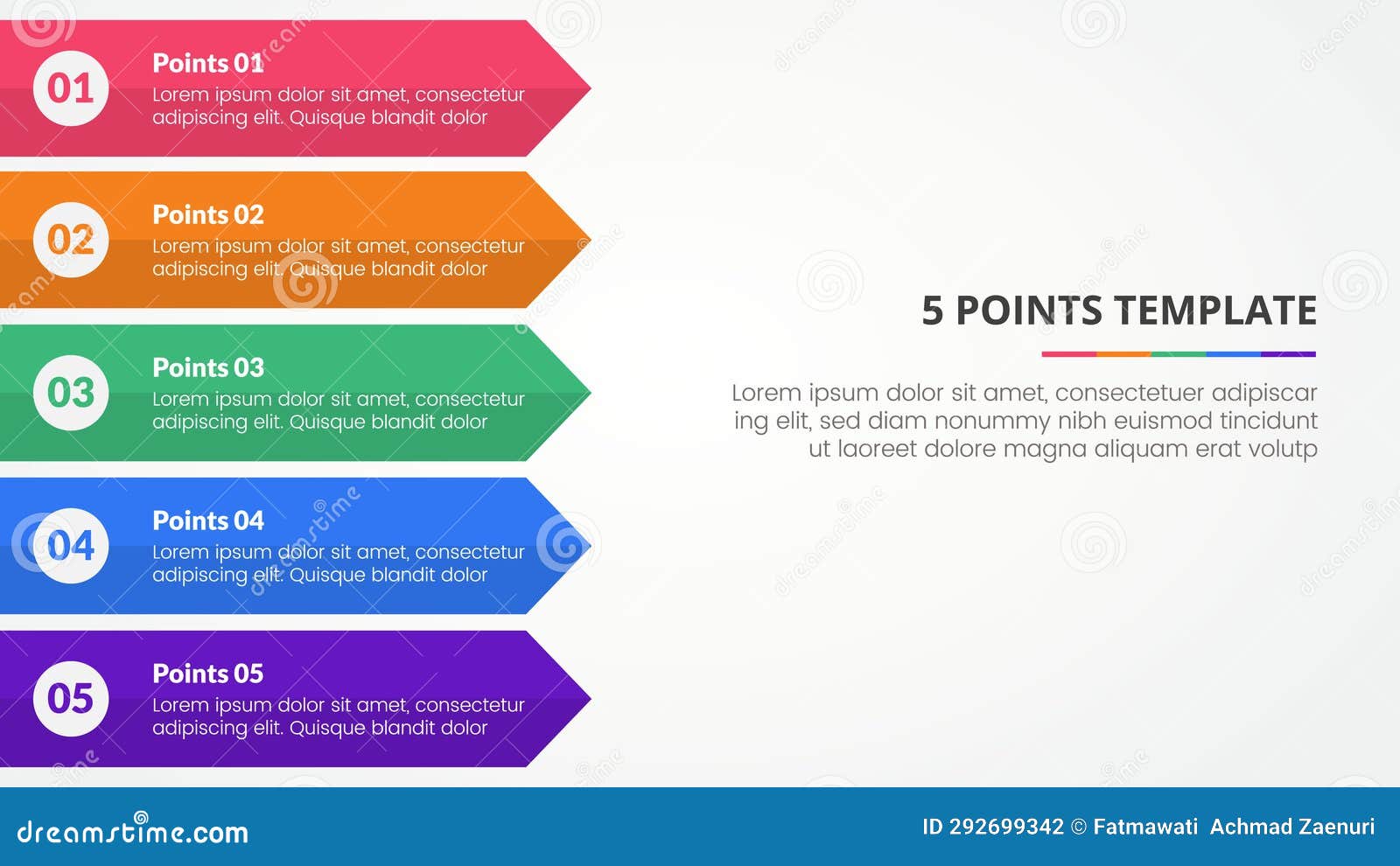 01
Points 01
Lorem ipsum dolor sit amet, consectetur adipiscing elit. Quisque blandit dolor

02
Points 02
Lorem ipsum dolor sit amet, consectetur adipiscing elit. Quisque blandit dolor

03
Points 03
Lorem ipsum dolor sit amet, consectetur adipiscing elit. Quisque blandit dolor

04
Points 04
Lorem ipsum dolor sit amet, consectetur adipiscing elit. Quisque blandit dolor

05
Points 05
Lorem ipsum dolor sit amet, consectetur adipiscing elit. Quisque blandit dolor

5 POINTS TEMPLATE

Lorem ipsum dolor sit amet, consectetuer adipiscar ing elit, sed diam nonummy nibh euismod tincidunt ut laoreet dolore magna aliquam erat volutp

dreamstime.com

ID 292699342 © Fatmawati Achmad Zaenuri